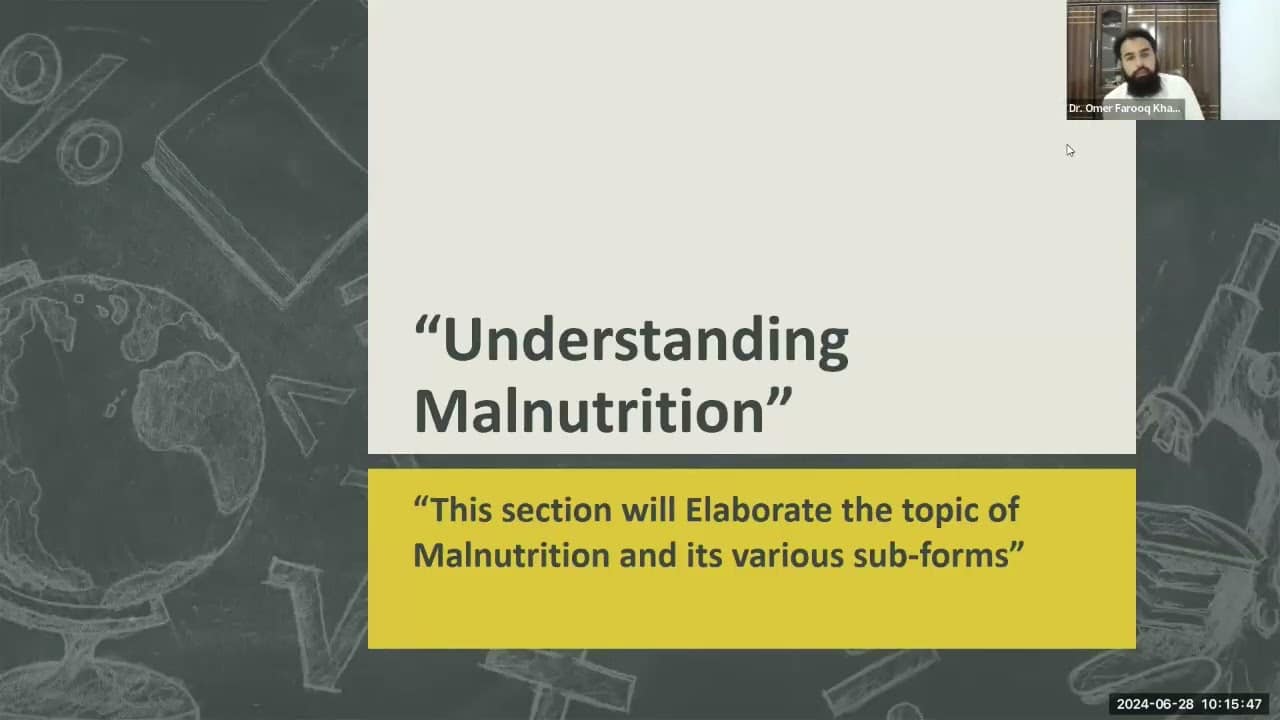 Dr. Omer Farooq Kha...

“Understanding Malnutrition”

“This section will Elaborate the topic of Malnutrition and its various sub-forms”

2024-06-28 10:15:47